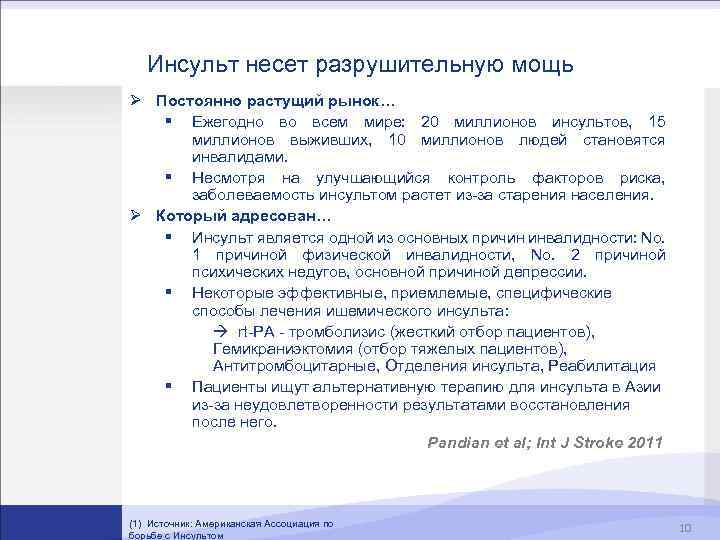 Инсульт несет разрушительную мощь

➢ Постоянно растущий рынок…

▪ Ежегодно во всем мире: 20 миллионов инсультов, 15 миллионов выживших, 10 миллионов людей становятся инвалидами.

▪ Несмотря на улучшающийся контроль факторов риска, заболеваемость инсультом растет из-за старения населения.

➢ Который адресован…

▪ Инсульт является одной из основных причин инвалидности: No. 1 причиной физической инвалидности, No. 2 причиной психических недугов, основной причиной депрессии.

▪ Некоторые эффективные, приемлемые, специфические способы лечения ишемического инсульта:

→ rt-PA - тромболизис (жесткий отбор пациентов), Гемикраниэктомия (отбор тяжелых пациентов), Антитромбоцитарные, Отделения инсульта, Реабилитация

▪ Пациенты ищут альтернативную терапию для инсульта в Азии из-за неудовлетворенности результатами восстановления после него.

Pandian et al; Int J Stroke 2011

(1) Источник: Американская Ассоциация по Борьбе с Инсультом

10